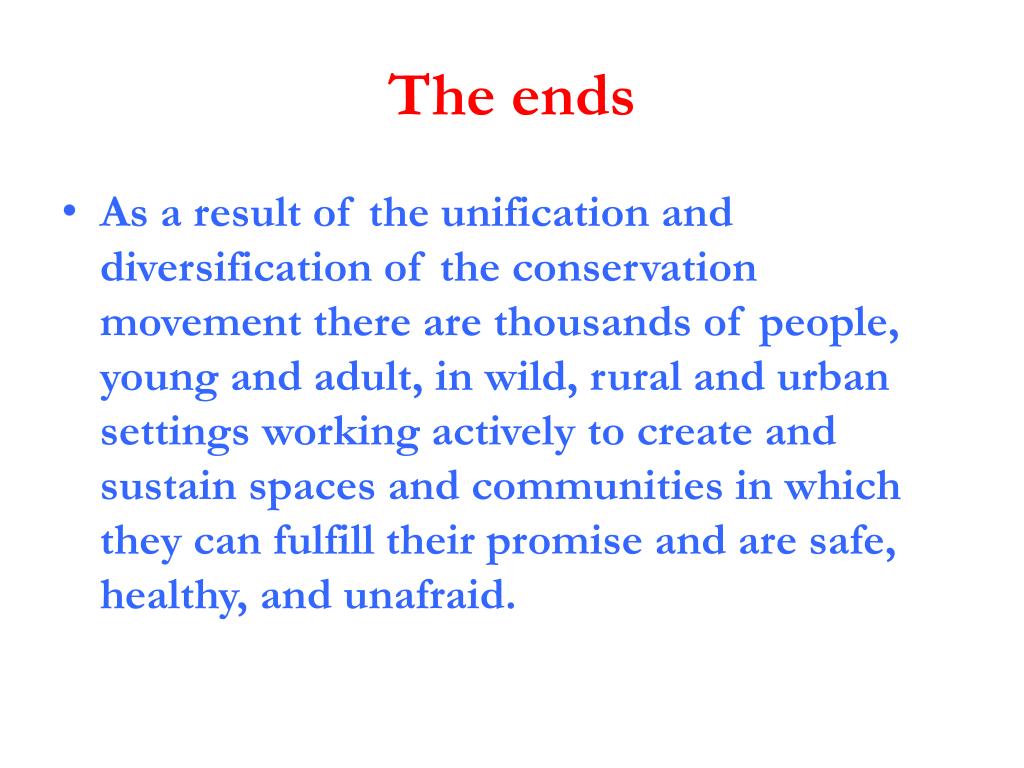 The ends

• As a result of the unification and diversification of the conservation movement there are thousands of people, young and adult, in wild, rural and urban settings working actively to create and sustain spaces and communities in which they can fulfill their promise and are safe, healthy, and unafraid.